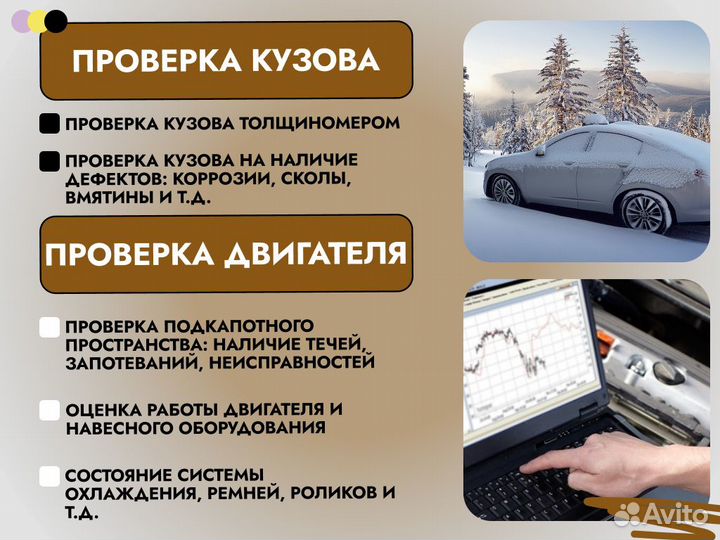 ПРОВЕРКА КУЗОВА

ПРОВЕРКА КУЗОВА ТОЛЩИНОМЕРОМ

ПРОВЕРКА КУЗОВА НА НАЛИЧИЕ ДЕФЕКТОВ: КОРРОЗИИ, СКОЛЫ, ВМЯТИНЫ И Т.Д.

ПРОВЕРКА ДВИГАТЕЛЯ

ПРОВЕРКА ПОДКАПОТНОГО ПРОСТРАНСТВА: НАЛИЧИЕ ТЕЧЕЙ, ЗАПОТЕВАНИЙ, НЕИСПРАВНОСТЕЙ

ОЦЕНКА РАБОТЫ ДВИГАТЕЛЯ И НАВЕСНОГО ОБОРУДОВАНИЯ

СОСТОЯНИЕ СИСТЕМЫ ОХЛАЖДЕНИЯ, РЕМНЕЙ, РОЛИКОВ И Т.Д.

Avito